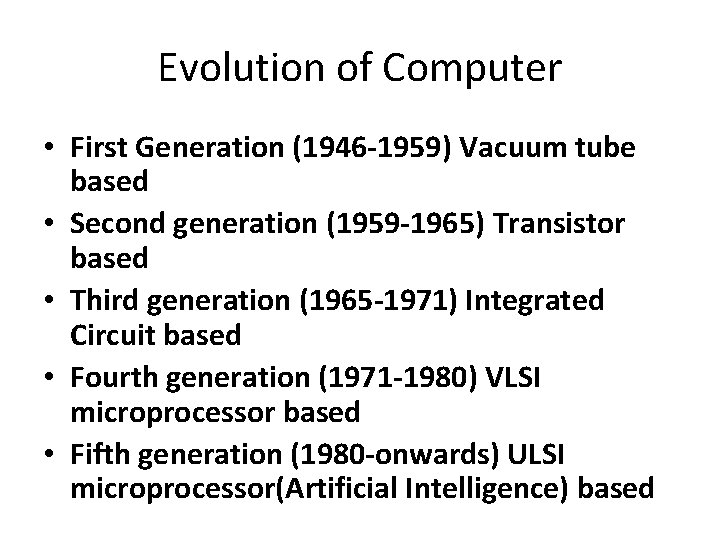 Evolution of Computer

• First Generation (1946-1959) Vacuum tube based
• Second generation (1959-1965) Transistor based
• Third generation (1965-1971) Integrated Circuit based
• Fourth generation (1971-1980) VLSI microprocessor based
• Fifth generation (1980-onwards) ULSI microprocessor(Artificial Intelligence) based